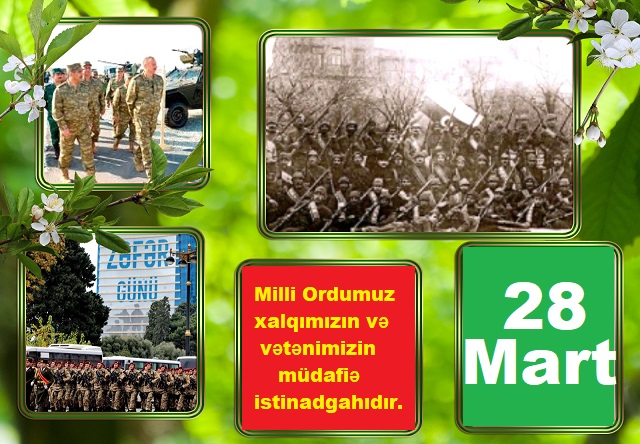 ZƏFƏR GÜNÜ

Milli Ordumuz xalqımızın və vətənimizin müdafiə istinadgahıdır.

28 Mart